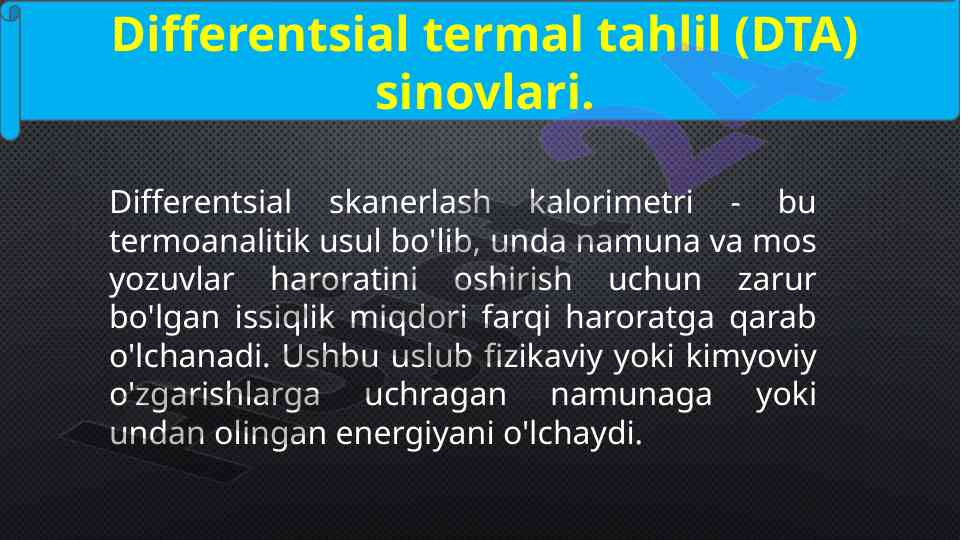 Differentsial termal tahlil (DTA) sinovlari.

Differentsial skanerlash kalorimetri - bu termoanalitik usul bo'lib, unda namuna va mos yozuvlar haroratini oshirish uchun zarur bo'lgan issiqlik miqdori farqi haroratga qarab o'lchanadi. Ushbu uslub fizikaviy yoki kimyoviy o'zgarishlarga uchragan namunaga yoki undan olingan energiyani o'lchaydi.